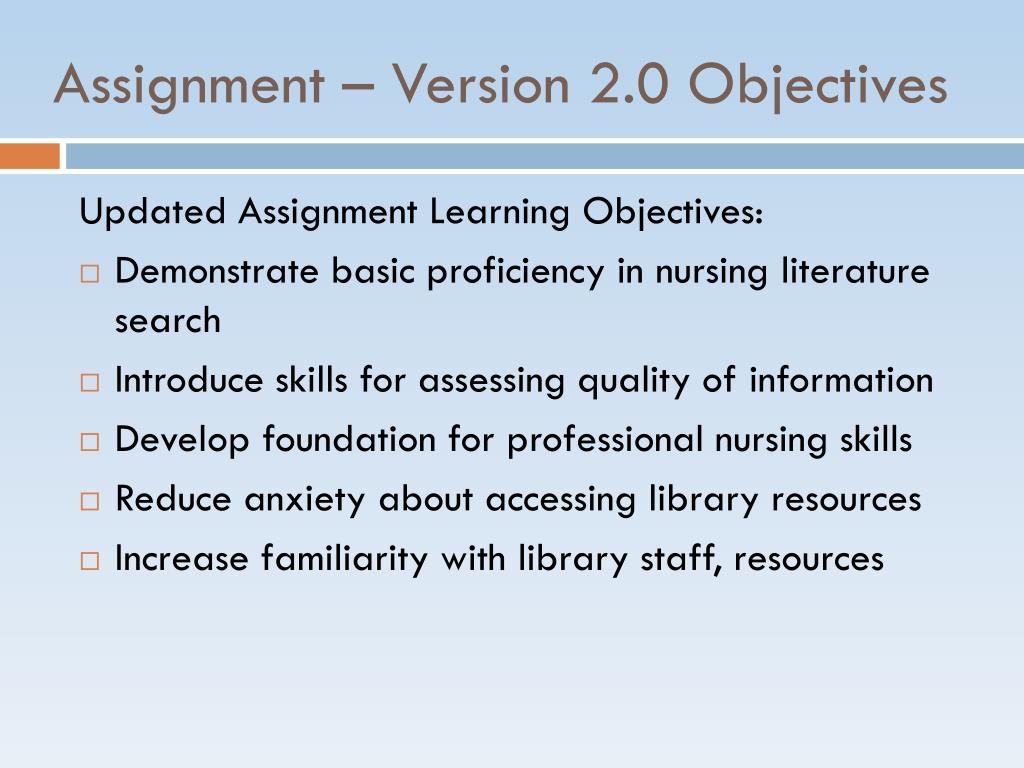 Assignment – Version 2.0 Objectives

Updated Assignment Learning Objectives:

□ Demonstrate basic proficiency in nursing literature search
□ Introduce skills for assessing quality of information
□ Develop foundation for professional nursing skills
□ Reduce anxiety about accessing library resources
□ Increase familiarity with library staff, resources